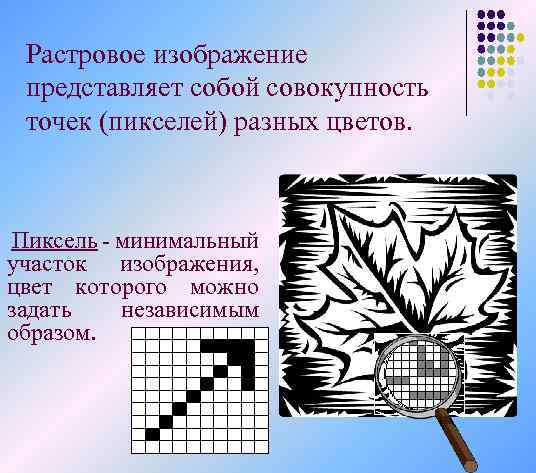 Растровое изображение представляет собой совокупность точек (пикселей) разных цветов.

Пиксель - минимальный участок изображения, цвет которого можно задать независимым образом.